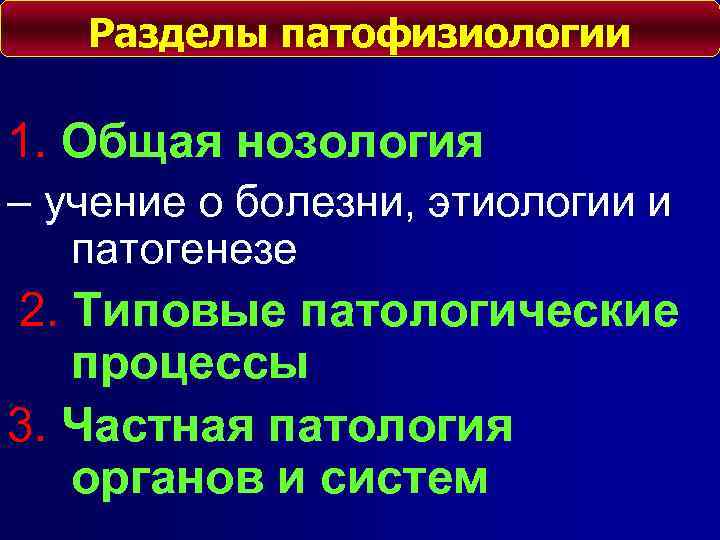 Разделы патофизиологии

1. Общая нозология

– учение о болезни, этиологии и патогенезе

2. Типовые патологические процессы

3. Частная патология органов и систем